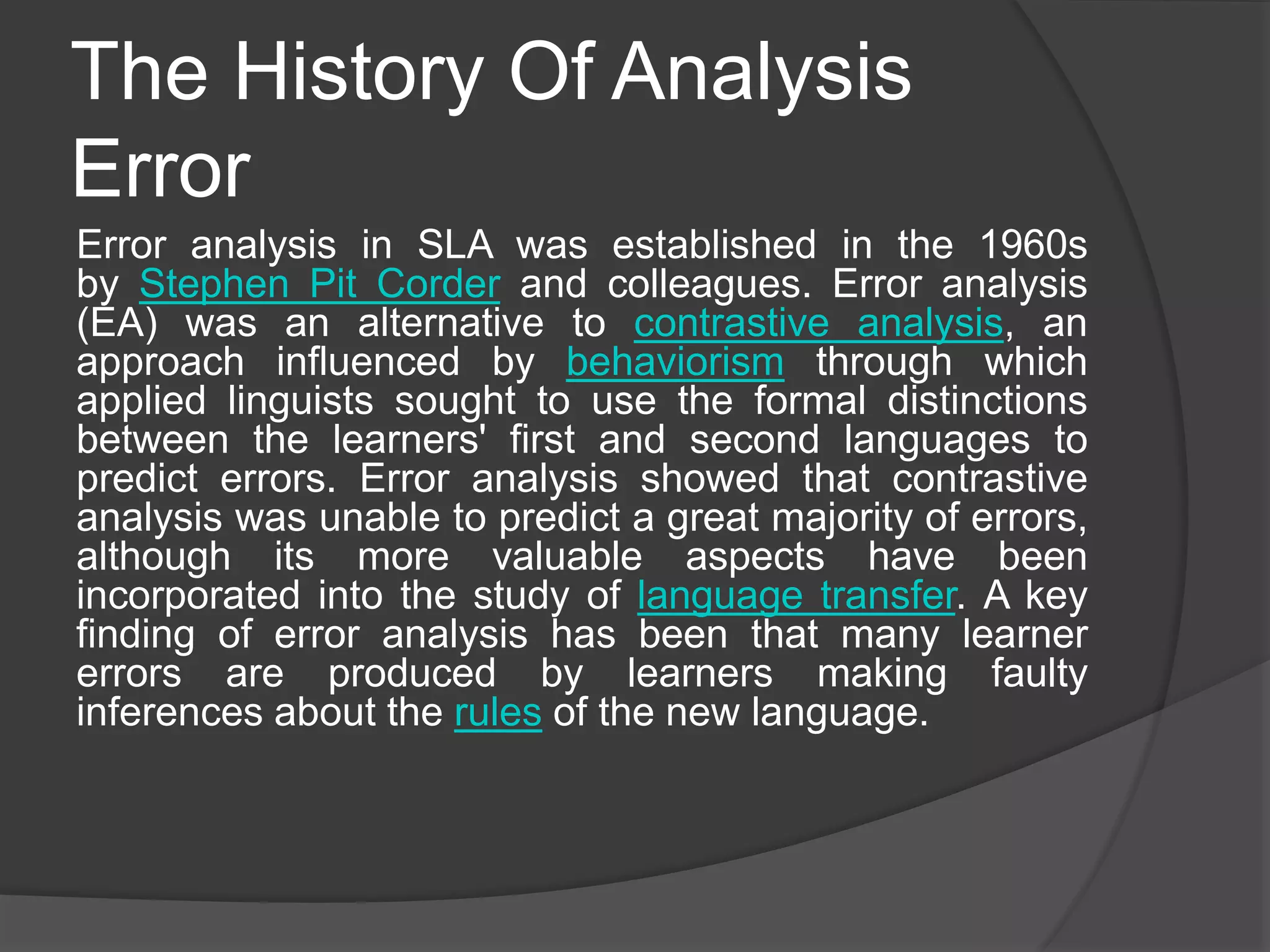 The History Of Analysis Error

Error analysis in SLA was established in the 1960s by Stephen Pit Corder and colleagues. Error analysis (EA) was an alternative to contrastive analysis, an approach influenced by behaviorism through which applied linguists sought to use the formal distinctions between the learners' first and second languages to predict errors. Error analysis showed that contrastive analysis was unable to predict a great majority of errors, although its more valuable aspects have been incorporated into the study of language transfer. A key finding of error analysis has been that many learner errors are produced by learners making faulty inferences about the rules of the new language.